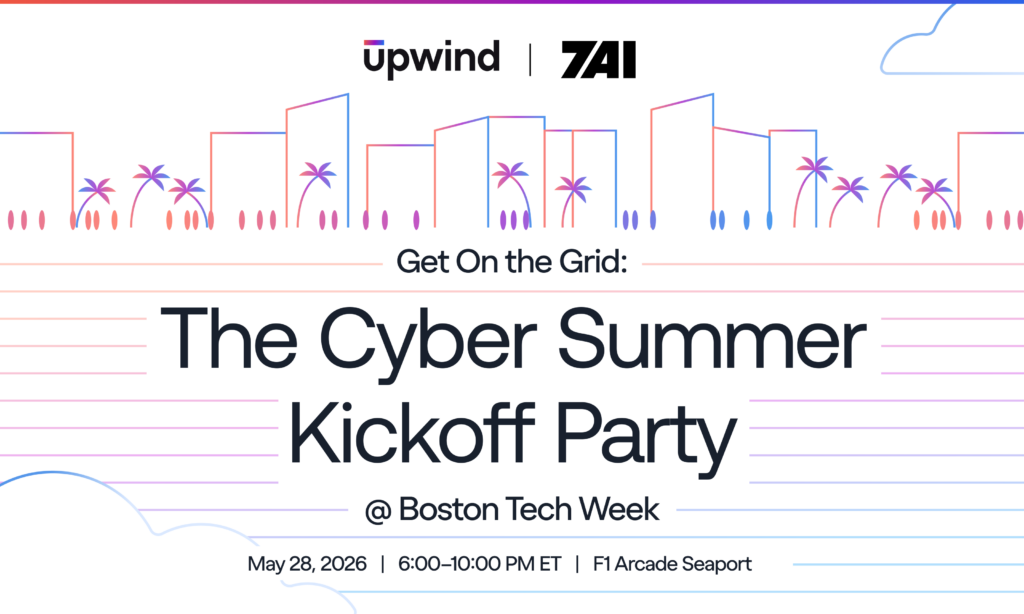 upwind | 7AI

Get On the Grid:

The Cyber Summer Kickoff Party

@ Boston Tech Week

May 28, 2026 | 6:00–10:00 PM ET | F1 Arcade Seaport